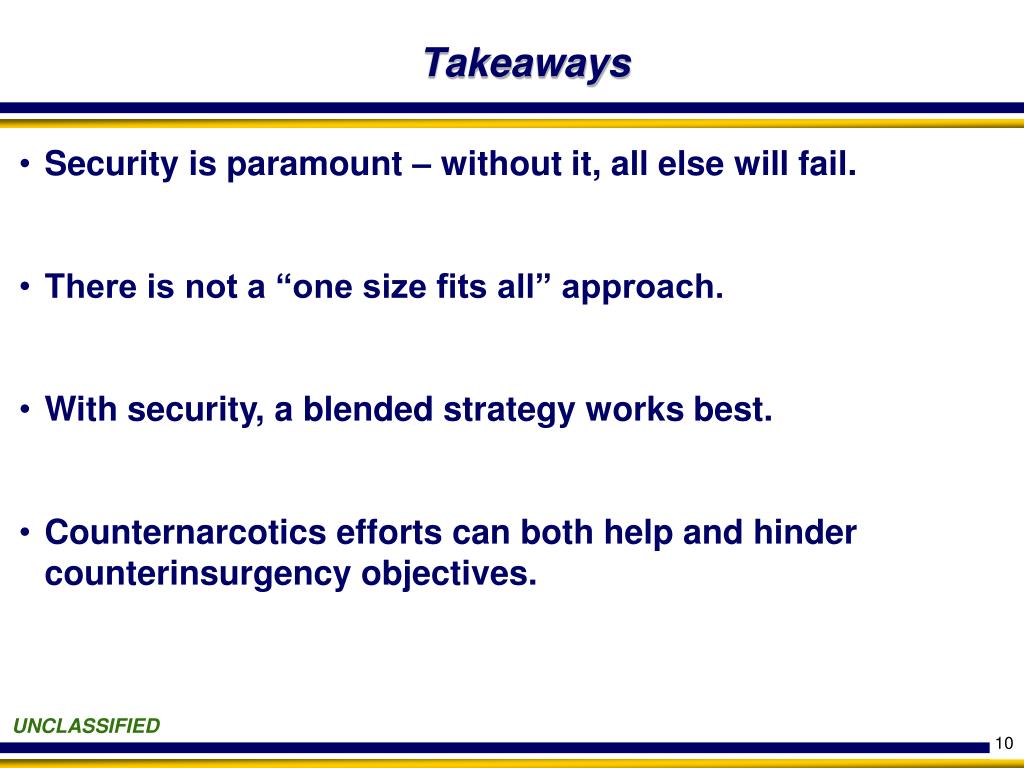 Takeaways

• Security is paramount – without it, all else will fail.

• There is not a “one size fits all” approach.

• With security, a blended strategy works best.

• Counternarcotics efforts can both help and hinder counterinsurgency objectives.

UNCLASSIFIED

10